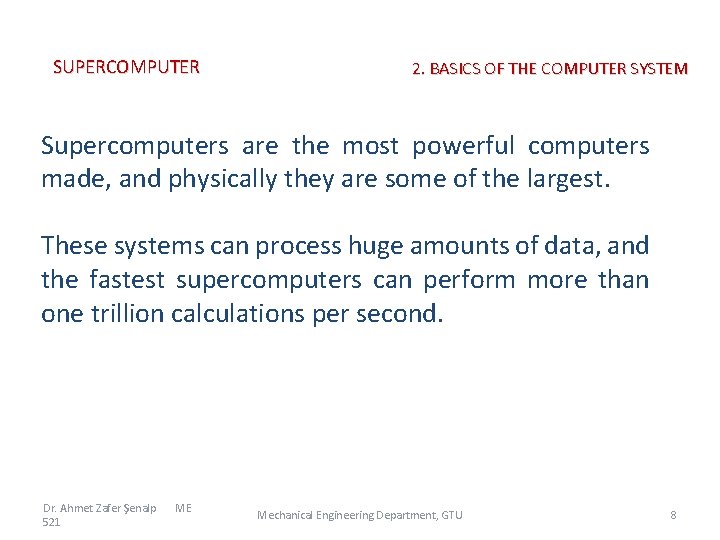 SUPERCOMPUTER

2. BASICS OF THE COMPUTER SYSTEM

Supercomputers are the most powerful computers made, and physically they are some of the largest.

These systems can process huge amounts of data, and the fastest supercomputers can perform more than one trillion calculations per second.

Dr. Ahmet Zafer Şenalp ME 521

Mechanical Engineering Department, GTU

8